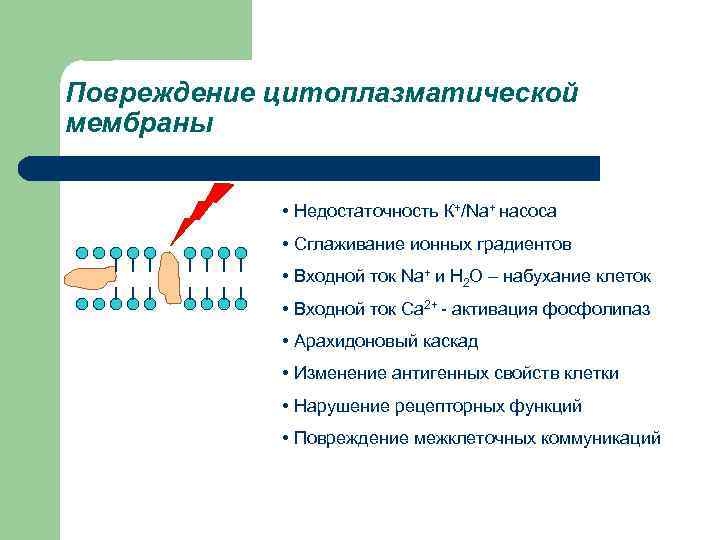 Повреждение цитоплазматической мембраны

• Недостаточность $K^+/Na^+$ насоса
• Сглаживание ионных градиентов
• Входной ток $Na^+$ и $H_2O$ – набухание клеток
• Входной ток $Ca^{2+}$ - активация фосфолипаз
• Арахидоновый каскад
• Изменение антигенных свойств клетки
• Нарушение рецепторных функций
• Повреждение межклеточных коммуникаций